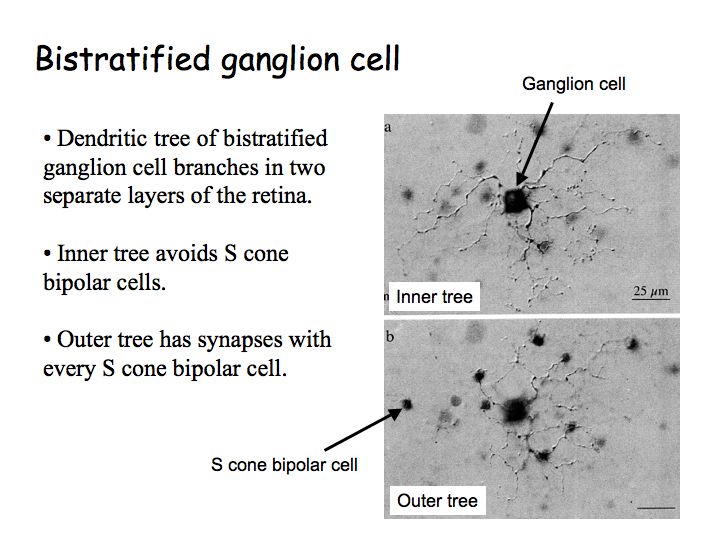 Bistratified ganglion cell

• Dendritic tree of bistratified ganglion cell branches in two separate layers of the retina.

• Inner tree avoids S cone bipolar cells.

• Outer tree has synapses with every S cone bipolar cell.

Ganglion cell

a

Inner tree

25 $\mu$m

b

S cone bipolar cell

Outer tree